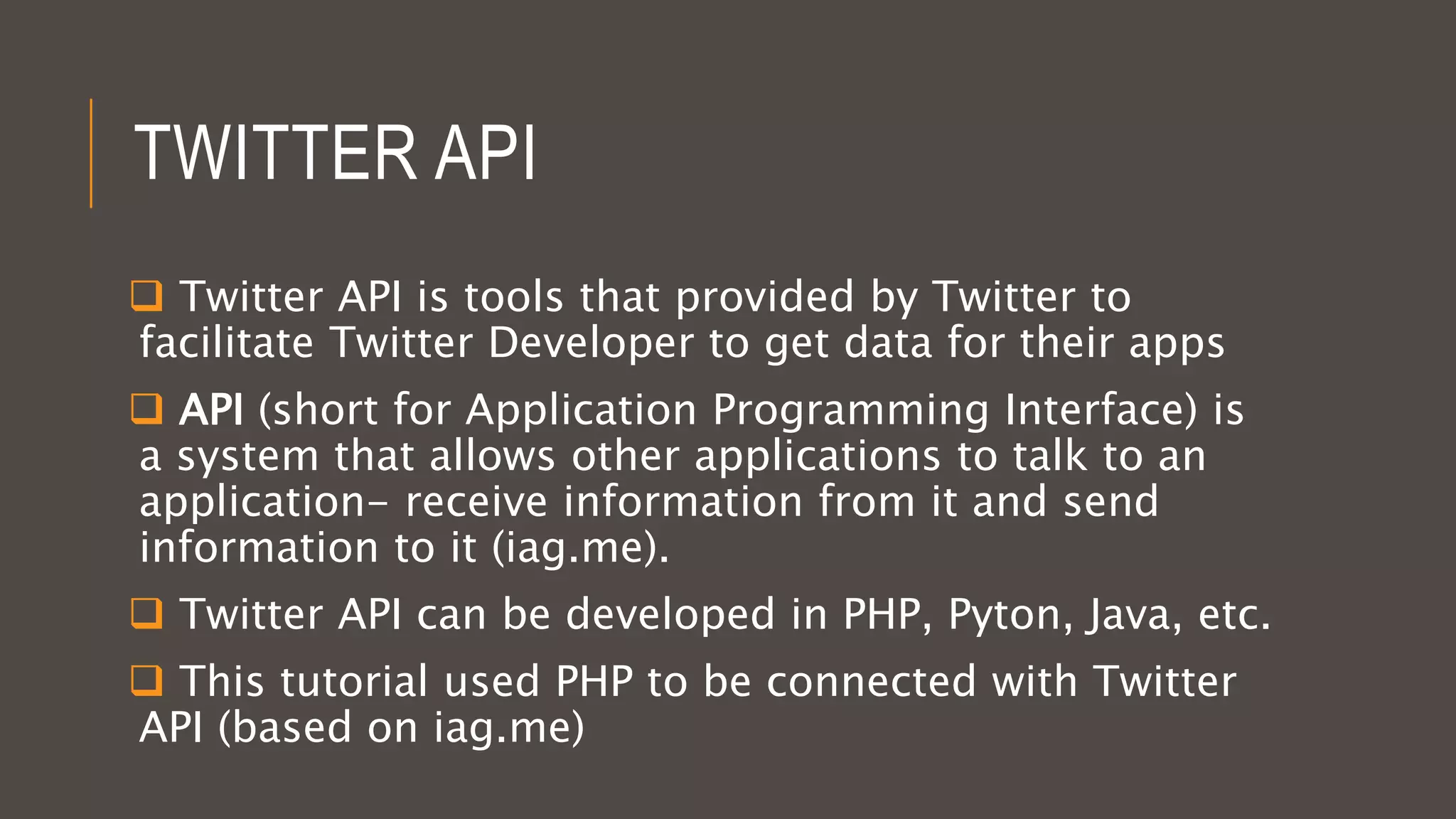 TWITTER API

❑ Twitter API is tools that provided by Twitter to facilitate Twitter Developer to get data for their apps

❑ API (short for Application Programming Interface) is a system that allows other applications to talk to an application– receive information from it and send information to it (iag.me).

❑ Twitter API can be developed in PHP, Pyton, Java, etc.

❑ This tutorial used PHP to be connected with Twitter API (based on iag.me)